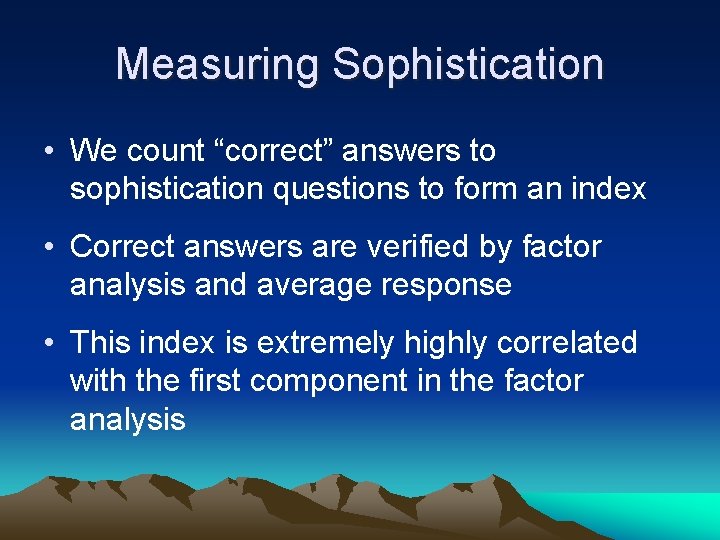 Measuring Sophistication

• We count “correct” answers to sophistication questions to form an index

• Correct answers are verified by factor analysis and average response

• This index is extremely highly correlated with the first component in the factor analysis